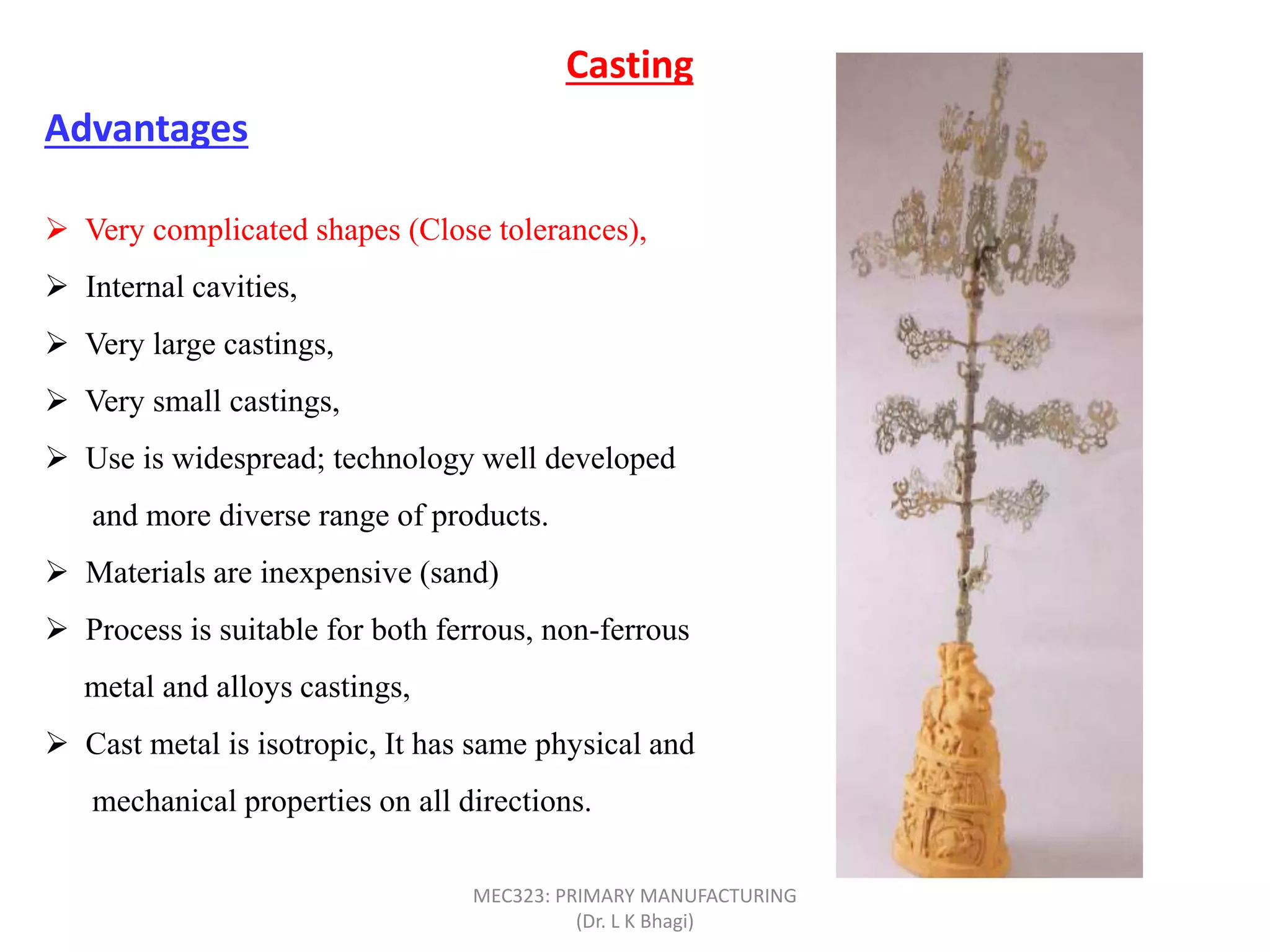 Casting

Advantages

➢ Very complicated shapes (Close tolerances),

➢ Internal cavities,

➢ Very large castings,

➢ Very small castings,

➢ Use is widespread; technology well developed and more diverse range of products.

➢ Materials are inexpensive (sand)

➢ Process is suitable for both ferrous, non-ferrous metal and alloys castings,

➢ Cast metal is isotropic, It has same physical and mechanical properties on all directions.

MEC323: PRIMARY MANUFACTURING
(Dr. L K Bhagi)